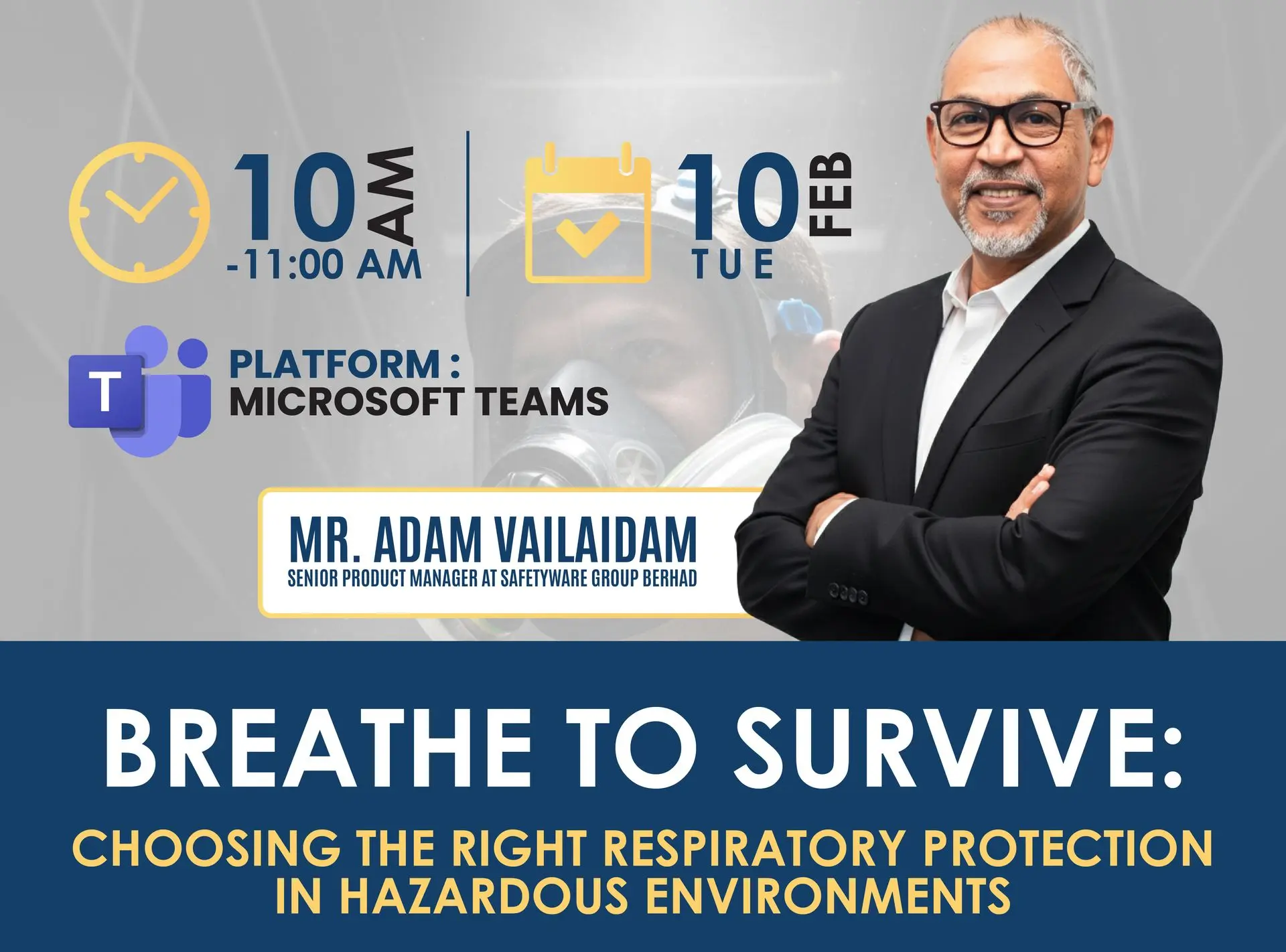 10 AM
-11:00 AM

10 FEB
TUE

T
PLATFORM :
MICROSOFT TEAMS

MR. ADAM VAILAIDAM
SENIOR PRODUCT MANAGER AT SAFETYWARE GROUP BERHAD

BREATHE TO SURVIVE:
CHOOSING THE RIGHT RESPIRATORY PROTECTION IN HAZARDOUS ENVIRONMENTS